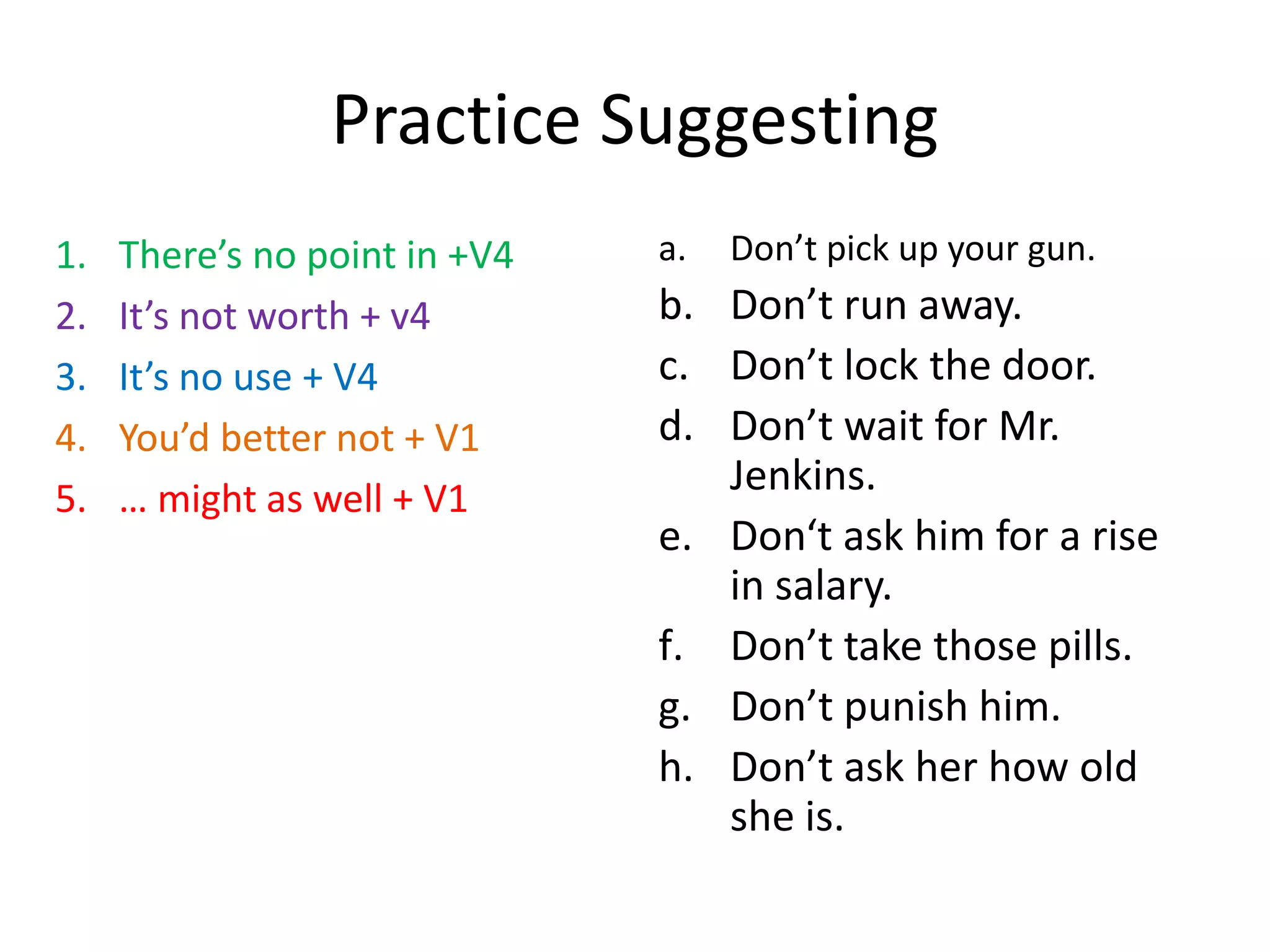 Practice Suggesting

1. There’s no point in +V4
2. It’s not worth + v4
3. It’s no use + V4
4. You’d better not + V1
5. … might as well + V1

a. Don’t pick up your gun.
b. Don’t run away.
c. Don’t lock the door.
d. Don’t wait for Mr. Jenkins.
e. Don‘t ask him for a rise in salary.
f. Don’t take those pills.
g. Don’t punish him.
h. Don’t ask her how old she is.